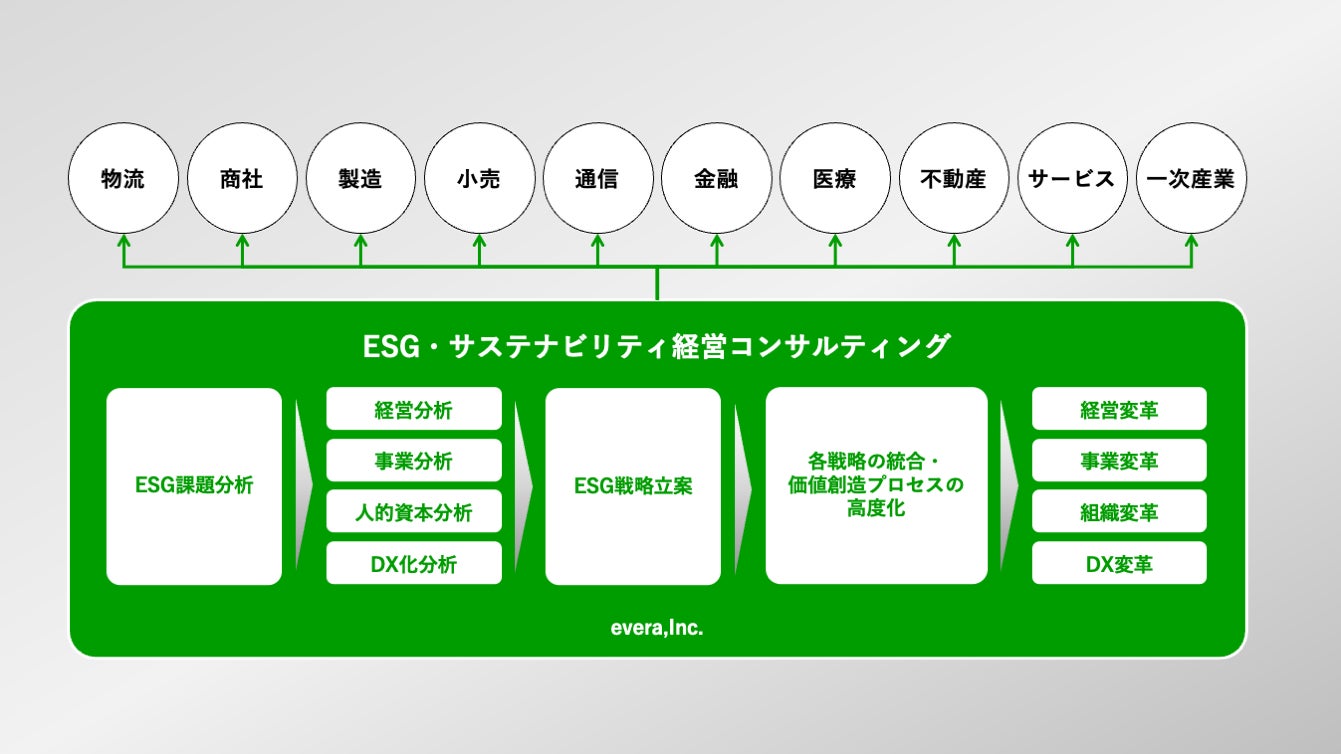 物流

商社

製造

小売

通信

金融

医療

不動産

サービス

一次産業

ESG・サステナビリティ経営コンサルティング

ESG課題分析

経営分析

事業分析

人的資本分析

DX化分析

ESG戦略立案

各戦略の統合・価値創造プロセスの高度化

経営変革

事業変革

組織変革

DX変革

evera,Inc.